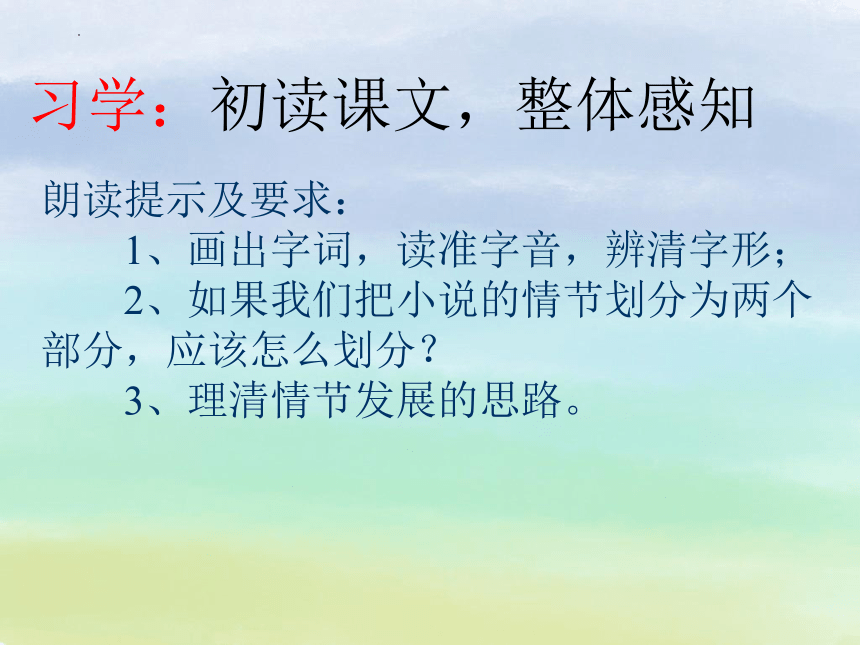 习学：初读课文，整体感知

朗读提示及要求：

1、画出字词，读准字音，辨清字形；

2、如果我们把小说的情节划分为两个部分，应该怎么划分？

3、理清情节发展的思路。